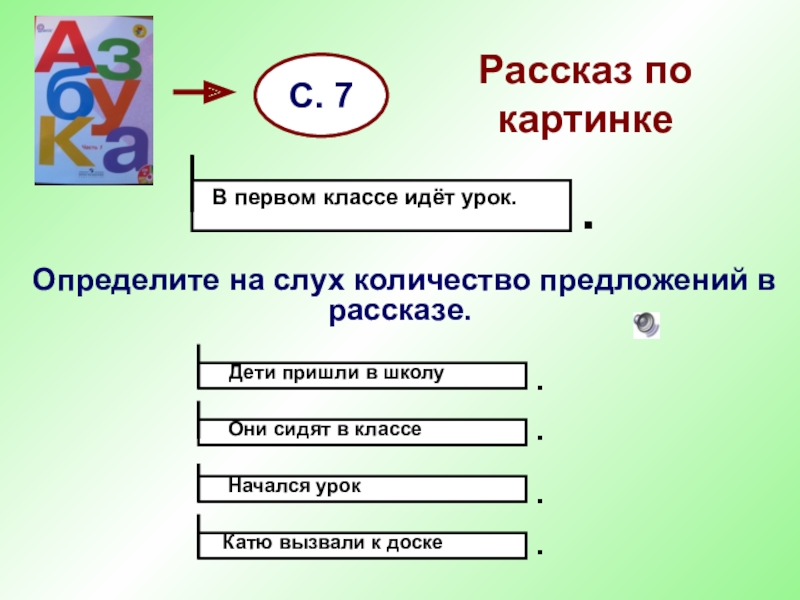 Азбука

Часть 1

С. 7

Рассказ по картинке

В первом классе идёт урок.

.

Определите на слух количество предложений в рассказе.

Дети пришли в школу

.

Они сидят в классе

.

Начался урок

.

Катю вызвали к доске

.